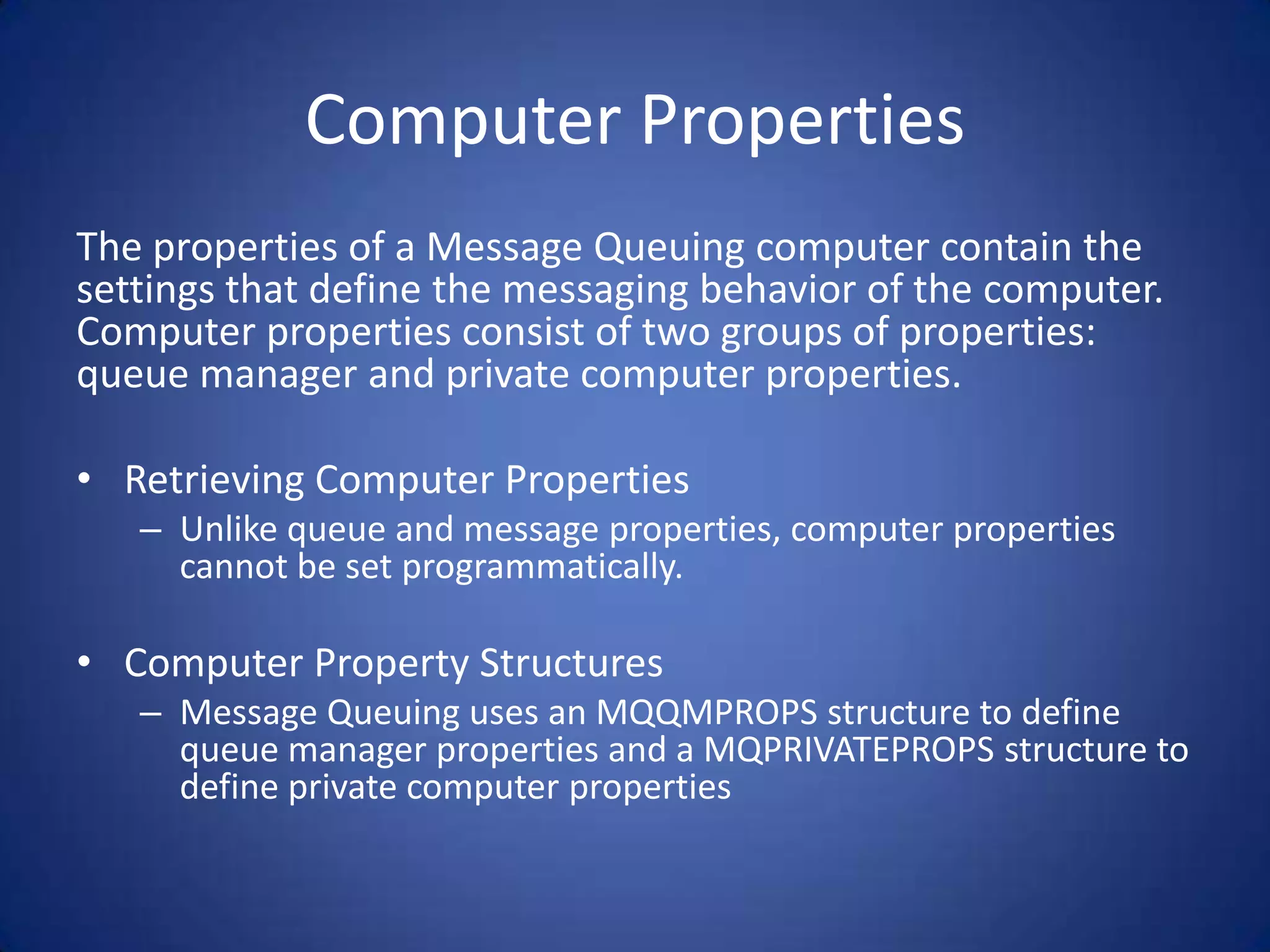 Computer Properties

The properties of a Message Queuing computer contain the settings that define the messaging behavior of the computer. Computer properties consist of two groups of properties: queue manager and private computer properties.

• Retrieving Computer Properties
– Unlike queue and message properties, computer properties cannot be set programmatically.

• Computer Property Structures
– Message Queuing uses an MQQMPROPS structure to define queue manager properties and a MQPRIVATEPROPS structure to define private computer properties